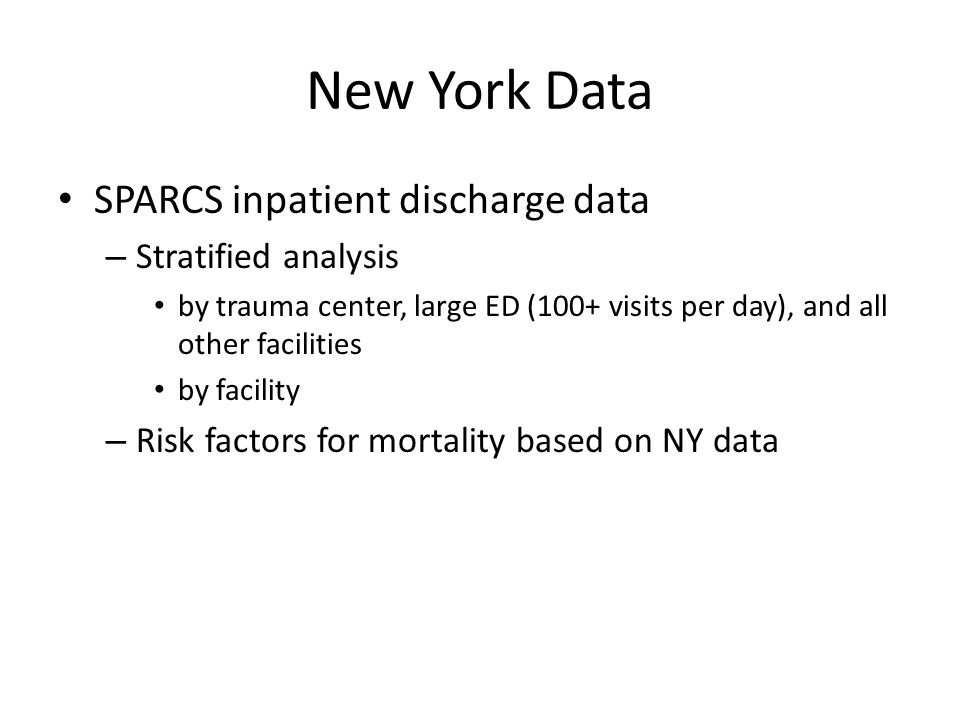 New York Data

• SPARCS inpatient discharge data

– Stratified analysis

• by trauma center, large ED (100+ visits per day), and all other facilities

• by facility

– Risk factors for mortality based on NY data